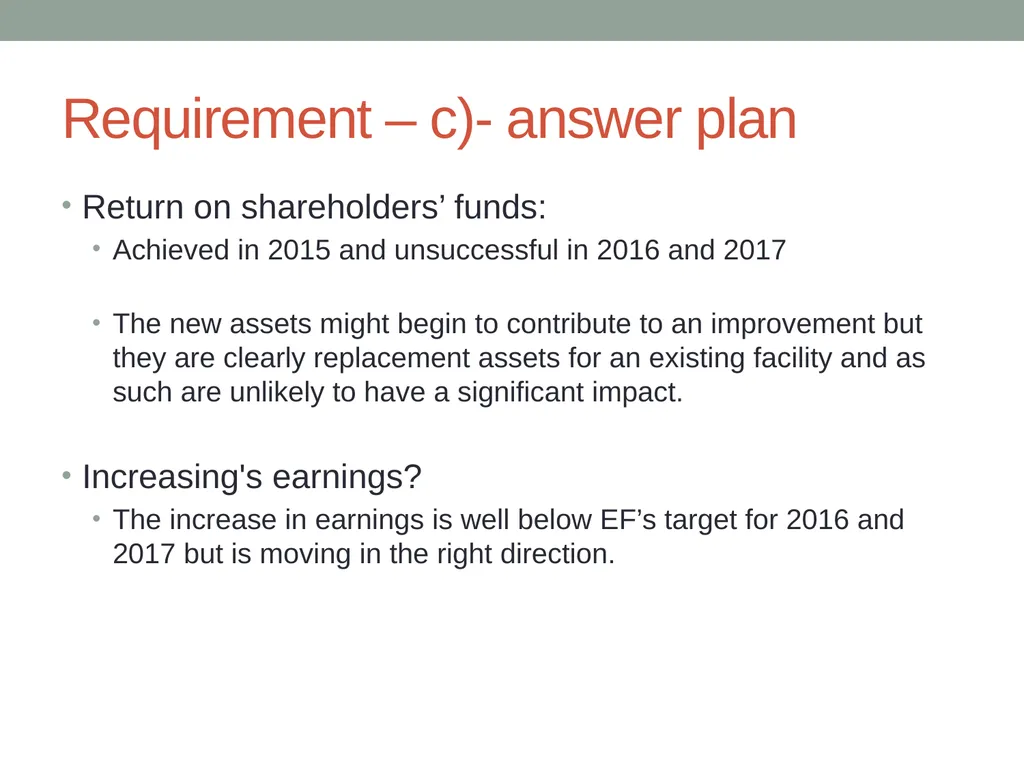 Requirement – c)- answer plan

• Return on shareholders’ funds:
  • Achieved in 2015 and unsuccessful in 2016 and 2017

  • The new assets might begin to contribute to an improvement but they are clearly replacement assets for an existing facility and as such are unlikely to have a significant impact.

• Increasing's earnings?
  • The increase in earnings is well below EF’s target for 2016 and 2017 but is moving in the right direction.